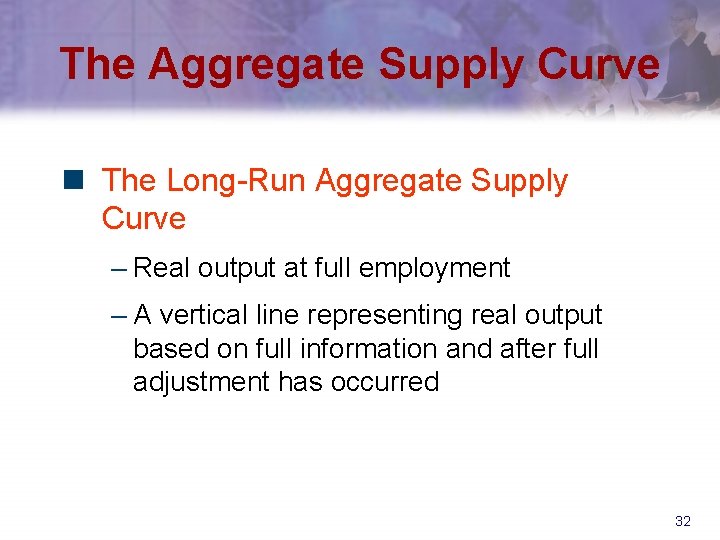 The Aggregate Supply Curve

The Long-Run Aggregate Supply Curve

– Real output at full employment

– A vertical line representing real output based on full information and after full adjustment has occurred

32